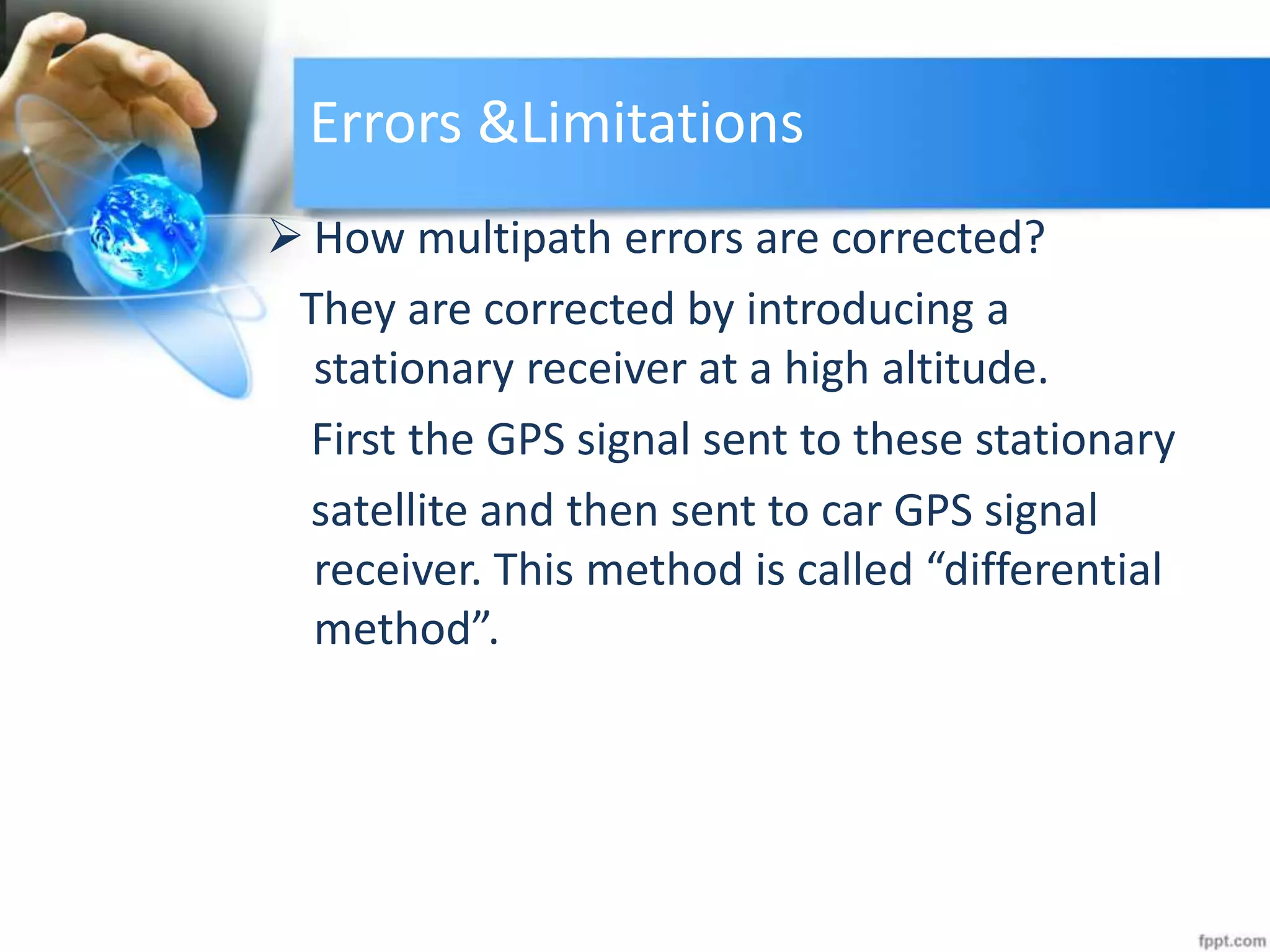 Errors &Limitations

➢ How multipath errors are corrected?

They are corrected by introducing a stationary receiver at a high altitude.

First the GPS signal sent to these stationary satellite and then sent to car GPS signal receiver. This method is called “differential method”.

fppt.com